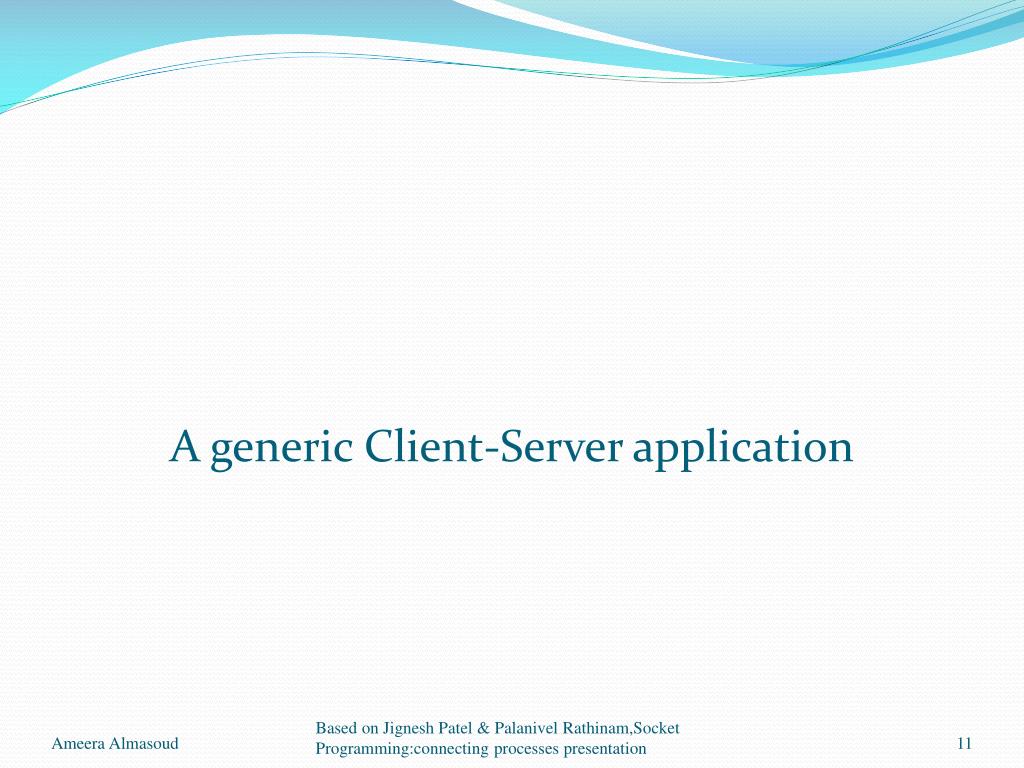 A generic Client-Server application

Ameera Almasoud

Based on Jignesh Patel & Palanivel Rathinam,Socket Programming:connecting processes presentation

11